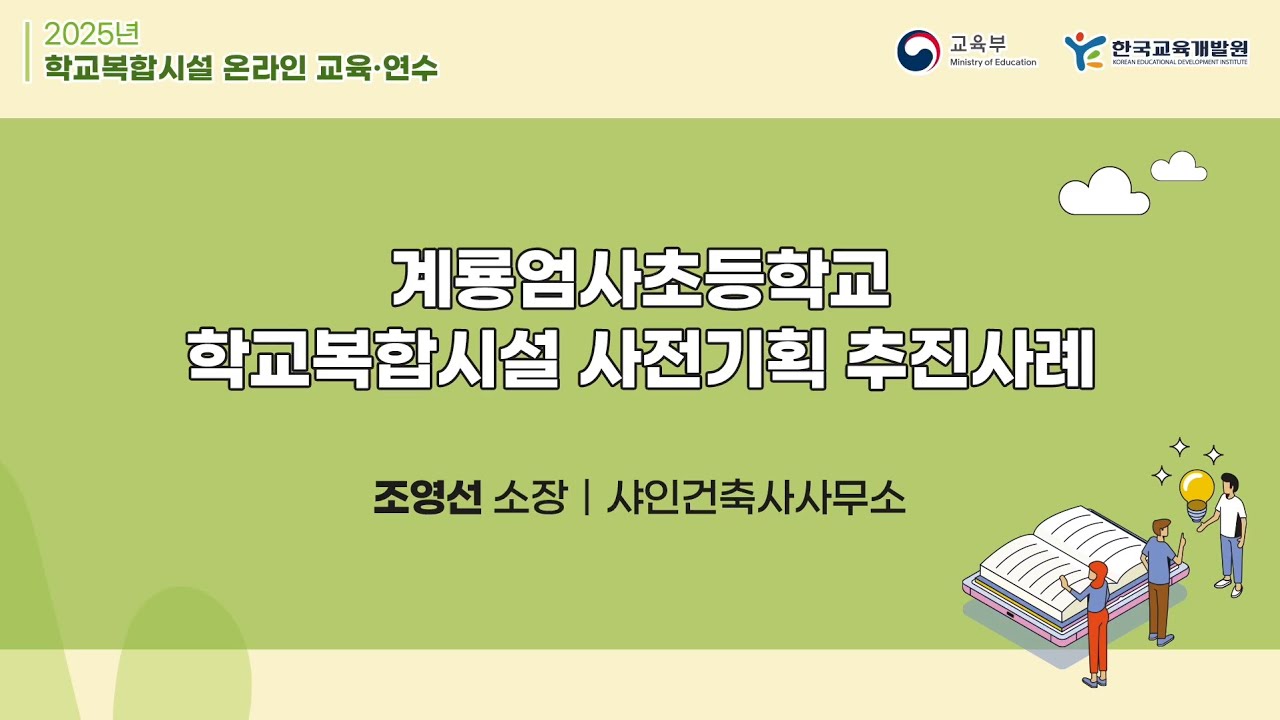 2025년
학교복합시설 온라인 교육·연수

교육부
Ministry of Education

한국교육개발원
KOREAN EDUCATIONAL DEVELOPMENT INSTITUTE

계룡엄사초등학교
학교복합시설 사전기획 추진사례

조영선 소장 | 샤인건축사사무소